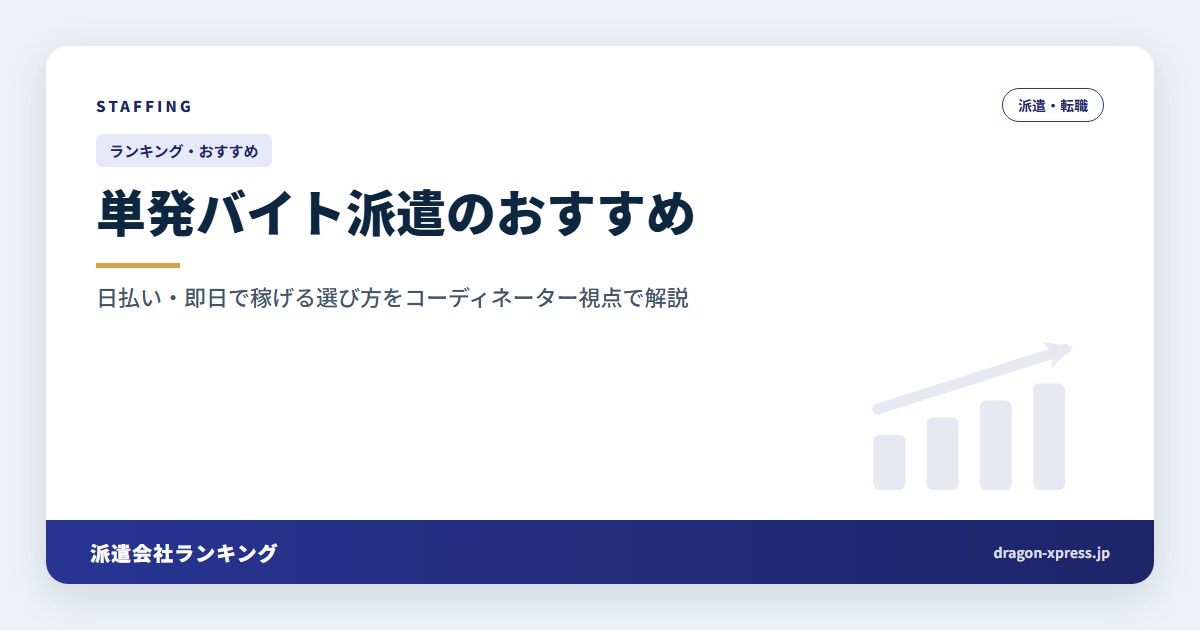 STAFFING

派遣・転職

ランキング・おすすめ

単発バイト派遣のおすすめ

日払い・即日で稼げる選び方をコーディネーター視点で解説

派遣会社ランキング

dragon-xpress.jp